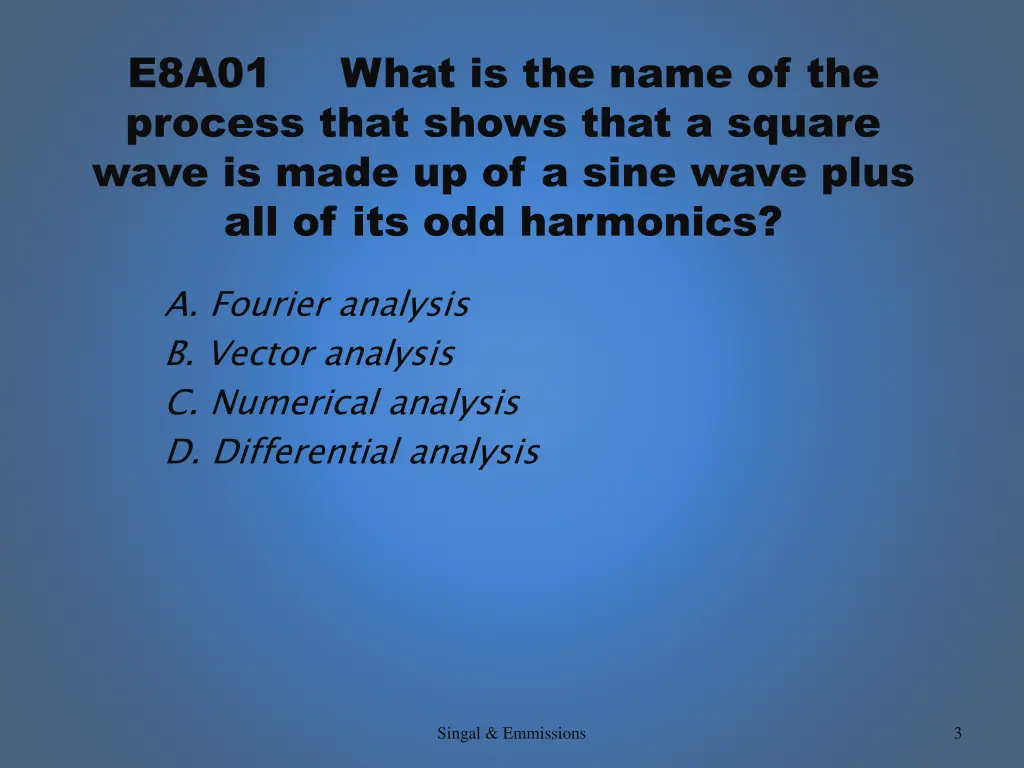 E8A01 What is the name of the process that shows that a square wave is made up of a sine wave plus all of its odd harmonics?

A. Fourier analysis
B. Vector analysis
C. Numerical analysis
D. Differential analysis

Singal & Emmissions

3